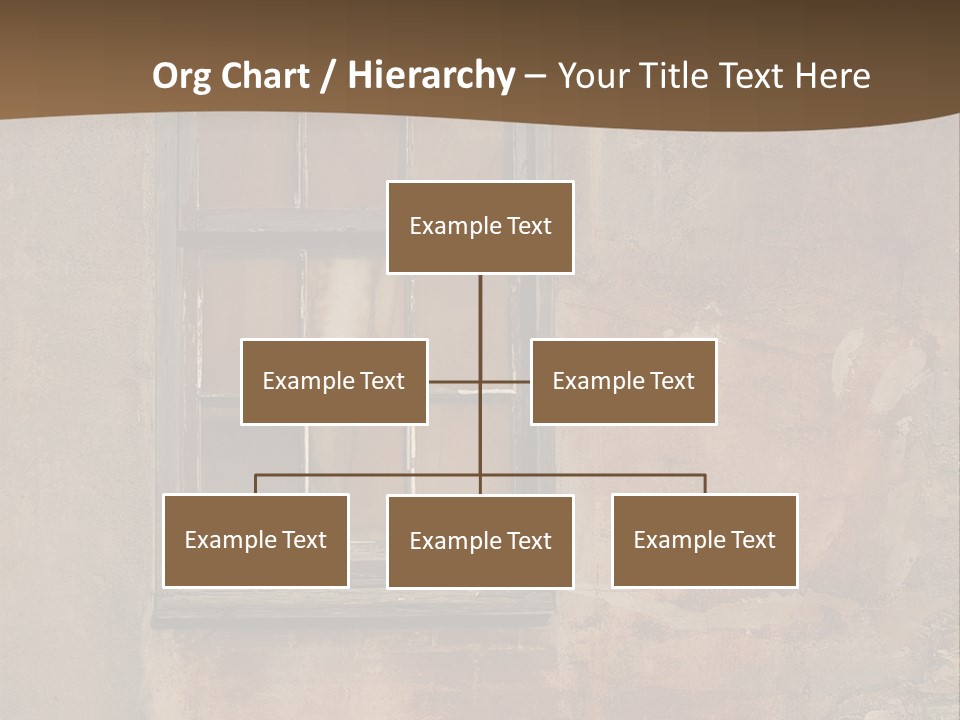 Org Chart / Hierarchy – Your Title Text Here

Example Text

Example Text

Example Text

Example Text

Example Text

Example Text